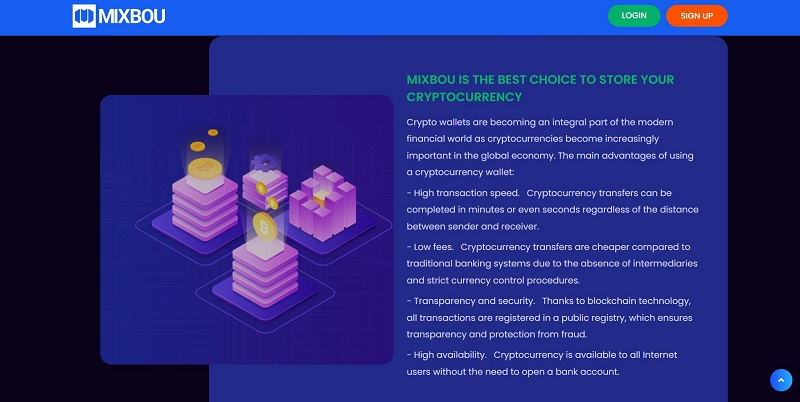 MIXBOU

LOGIN

SIGN UP

MIXBOU IS THE BEST CHOICE TO STORE YOUR CRYPTOCURRENCY

Crypto wallets are becoming an integral part of the modern financial world as cryptocurrencies become increasingly important in the global economy. The main advantages of using a cryptocurrency wallet:

- High transaction speed. Cryptocurrency transfers can be completed in minutes or even seconds regardless of the distance between sender and receiver.

- Low fees. Cryptocurrency transfers are cheaper compared to traditional banking systems due to the absence of intermediaries and strict currency control procedures.

- Transparency and security. Thanks to blockchain technology, all transactions are registered in a public registry, which ensures transparency and protection from fraud.

- High availability. Cryptocurrency is available to all Internet users without the need to open a bank account.